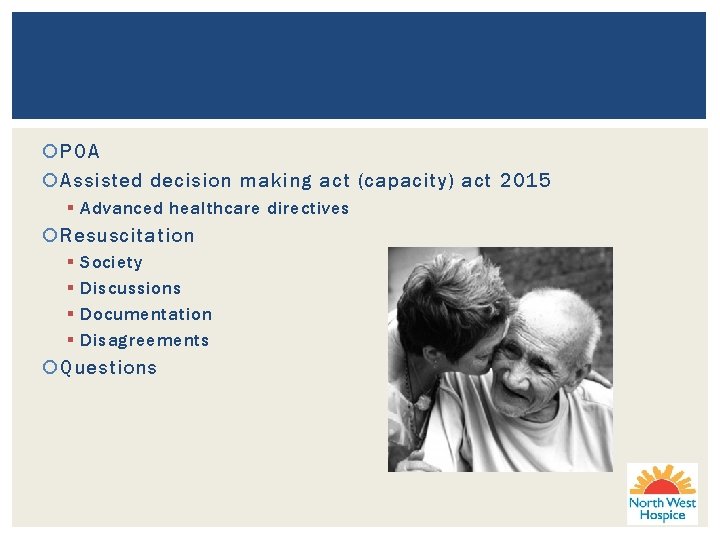 POA
Assisted decision making act (capacity) act 2015
Advanced healthcare directives
Resuscitation
Society
Discussions
Documentation
Disagreements
Questions

North West Hospice